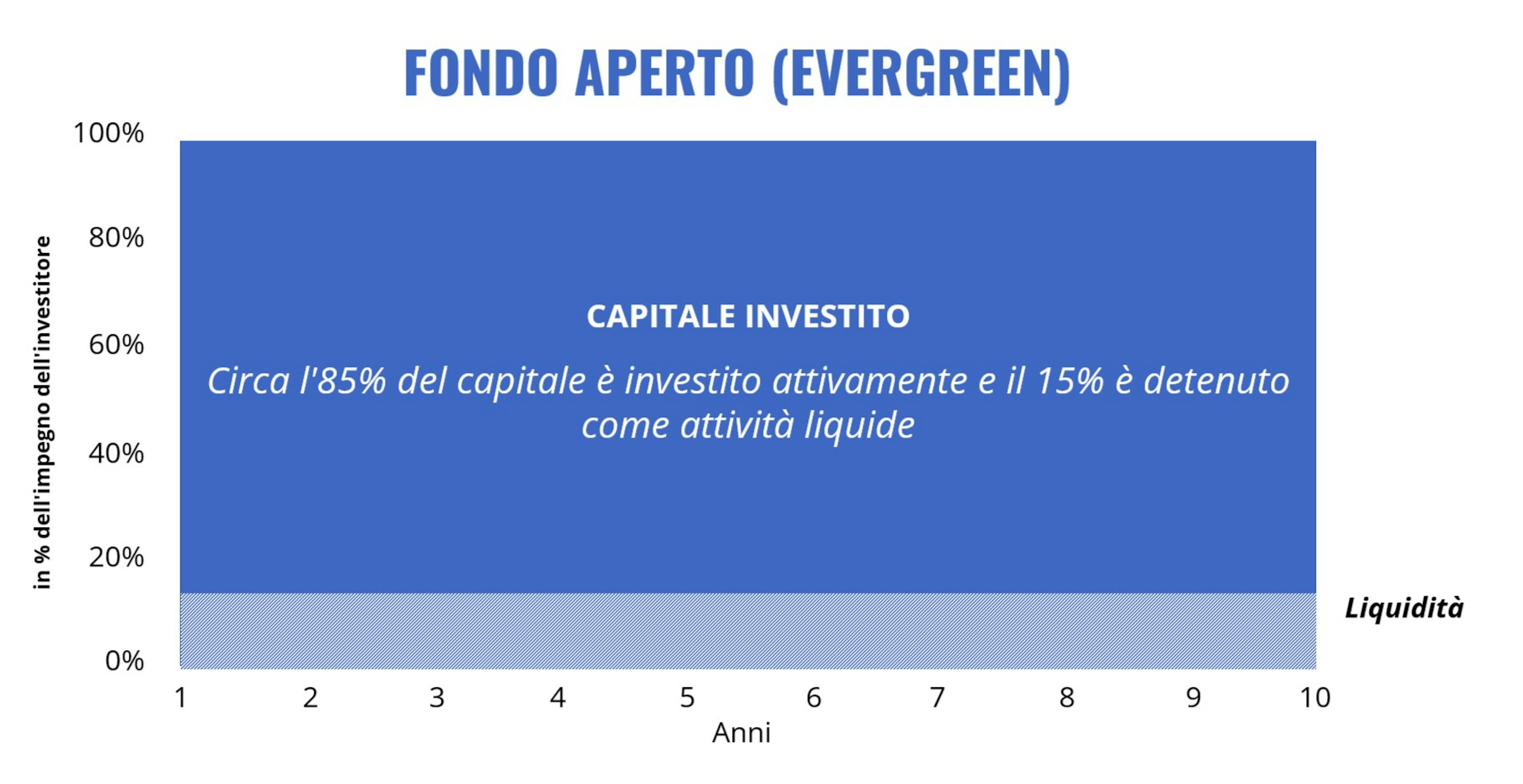 FONDO APERTO (EVERGREEN)

in % dell'impegno dell'investitore

100%
80%
60%
40%
20%
0%

CAPITALE INVESTITO

Circa l'85% del capitale è investito attivamente e il 15% è detenuto come attività liquide

Liquidità

1 2 3 4 5 6 7 8 9 10
Anni